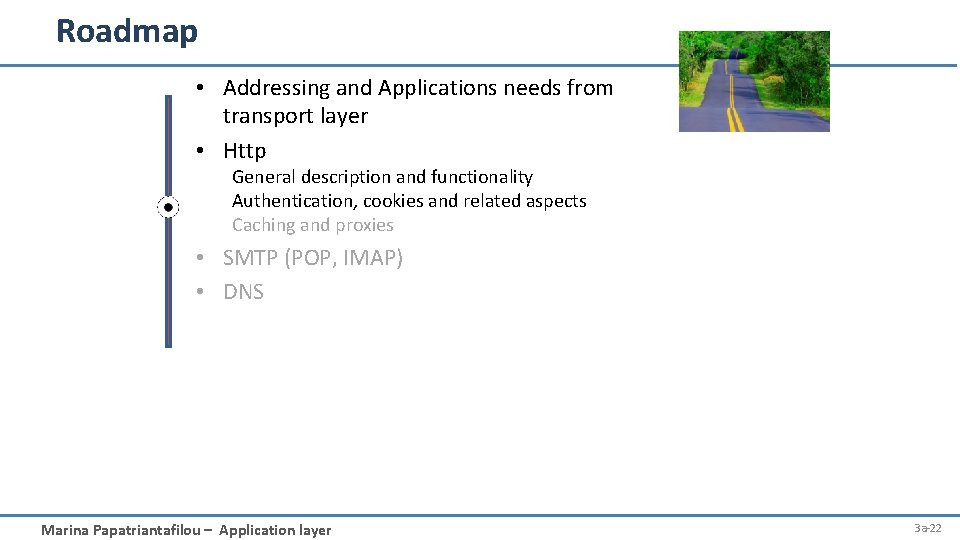 Roadmap

• Addressing and Applications needs from transport layer
• Http
General description and functionality
Authentication, cookies and related aspects
Caching and proxies
• SMTP (POP, IMAP)
• DNS

Marina Papatriantafilou – Application layer

3a-22